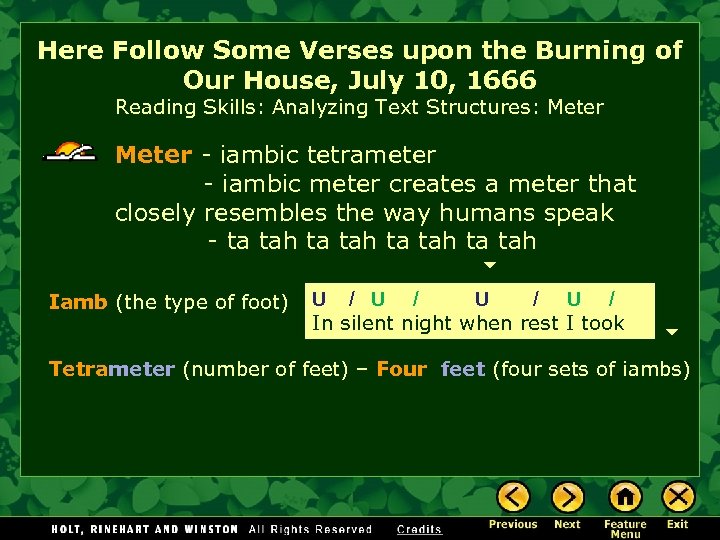 Here Follow Some Verses upon the Burning of Our House, July 10, 1666
Reading Skills: Analyzing Text Structures: Meter

Meter - iambic tetrameter
- iambic meter creates a meter that closely resembles the way humans speak
- ta tah ta tah ta tah ta tah

Iamb (the type of foot)

U / U / U / U /
In silent night when rest I took

Tetrameter (number of feet) – Four feet (four sets of iambs)

HOLT, RINEHART AND WINSTON All Rights Reserved Credits

Previous Next Feature Menu Exit